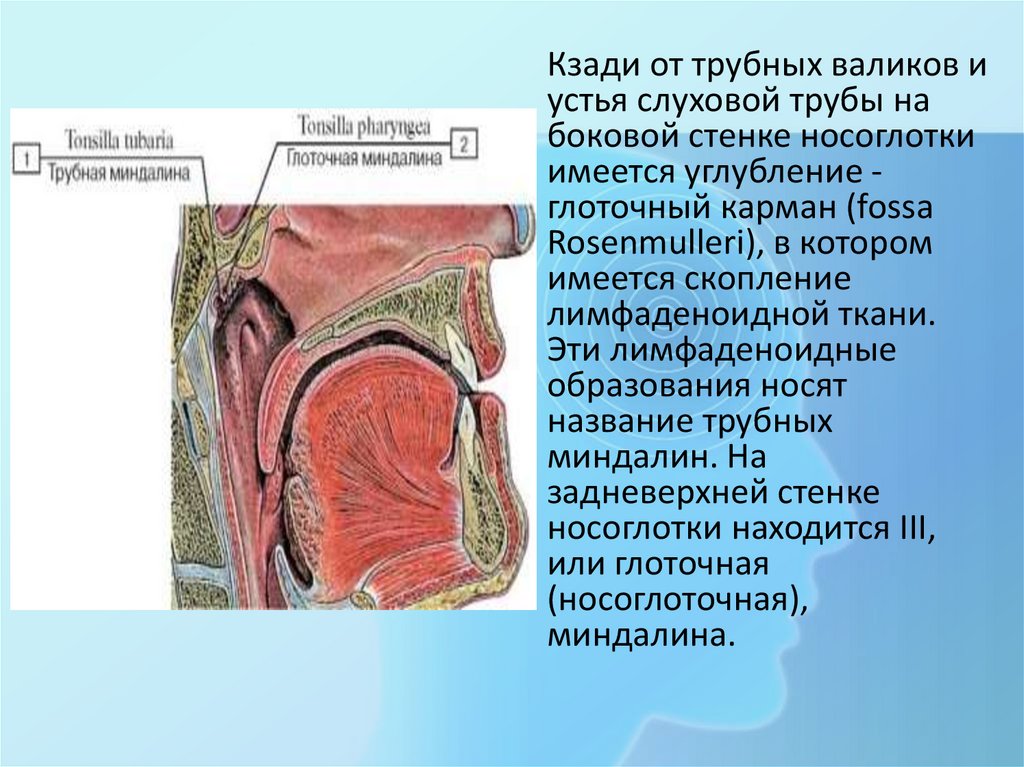 1
Tonsilla tubaria
Трубная миндалина

Tonsilla pharyngea
Глоточная миндалина
2

Кзади от трубных валиков и устья слуховой трубы на боковой стенке носоглотки имеется углубление - глоточный карман (fossa Rosenmulleri), в котором имеется скопление лимфаденоидной ткани. Эти лимфаденоидные образования носят название трубных миндалин. На задневерхней стенке носоглотки находится III, или глоточная (носоглоточная), миндалина.